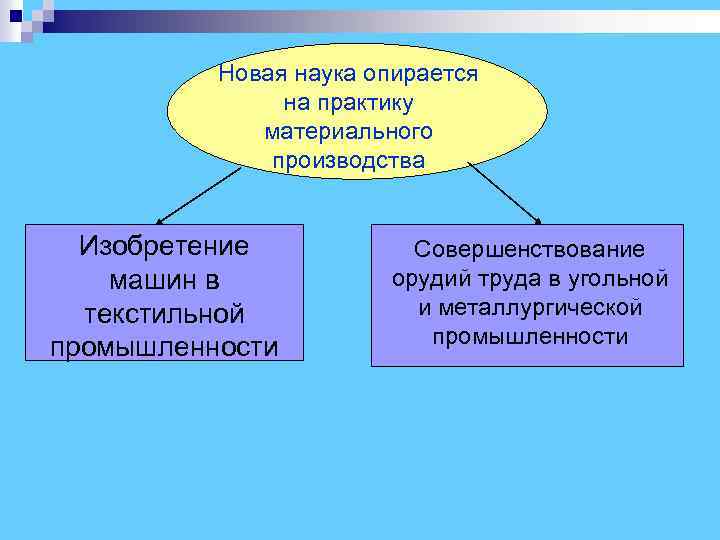 Новая наука опирается на практику материального производства

Изобретение машин в текстильной промышленности

Совершенствование орудий труда в угольной и металлургической промышленности